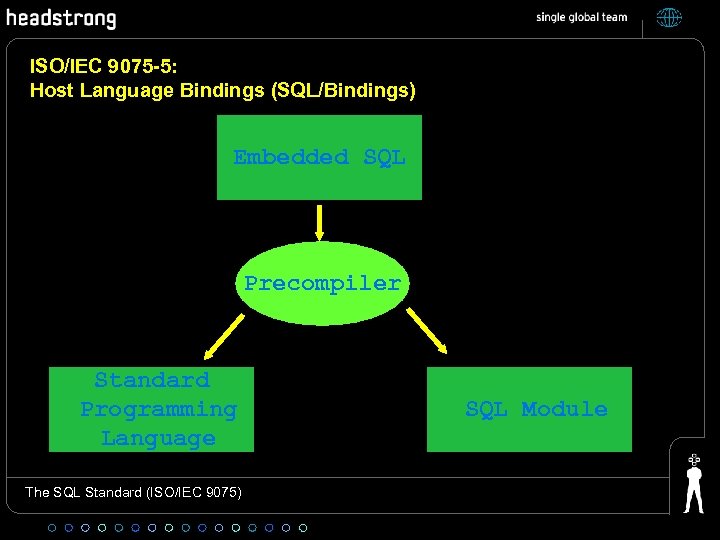 headstrong

single global team

ISO/IEC 9075-5:
Host Language Bindings (SQL/Bindings)

Embedded SQL

Precompiler

Standard Programming Language

SQL Module

The SQL Standard (ISO/IEC 9075)